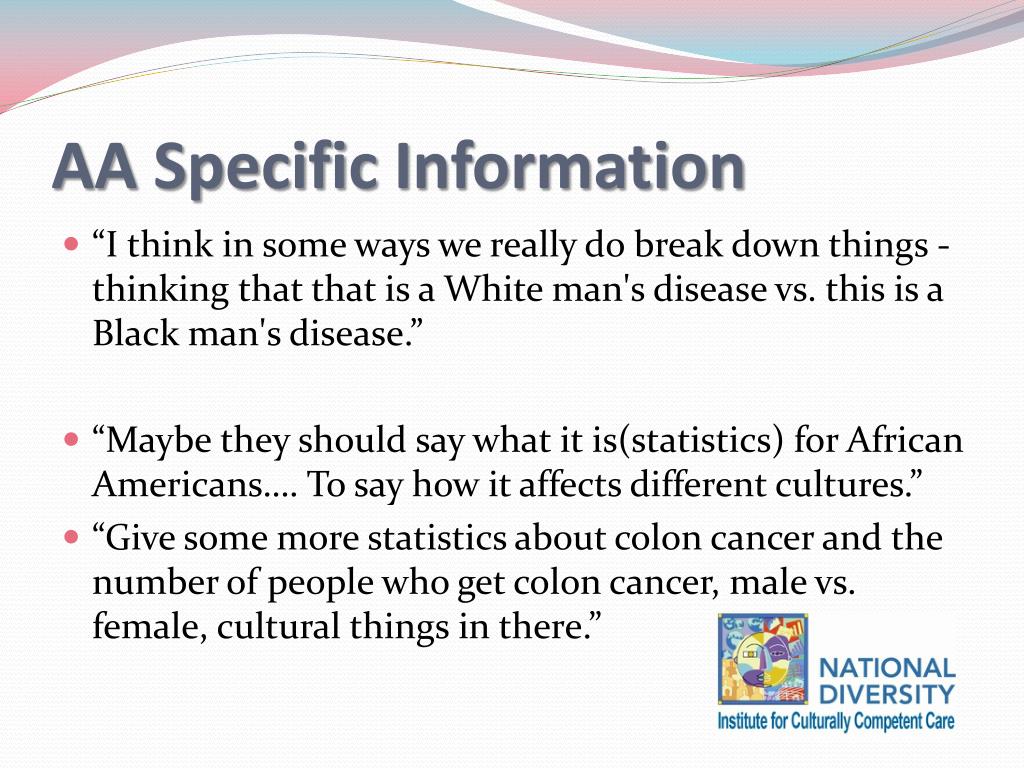 AA Specific Information

“I think in some ways we really do break down things - thinking that that is a White man's disease vs. this is a Black man's disease.”

“Maybe they should say what it is(statistics) for African Americans…. To say how it affects different cultures.”

“Give some more statistics about colon cancer and the number of people who get colon cancer, male vs. female, cultural things in there.”

NATIONAL DIVERSITY
Institute for Culturally Competent Care